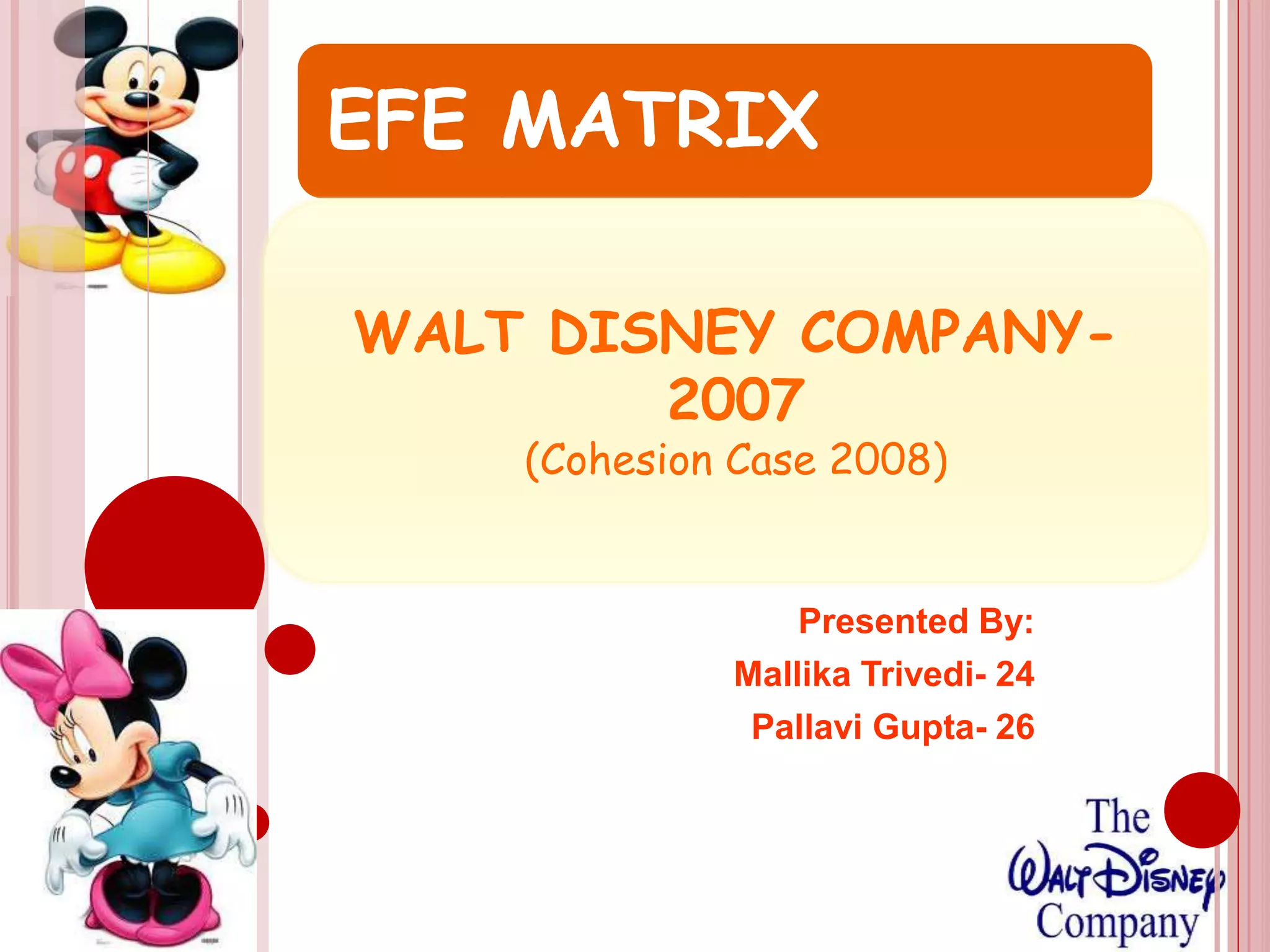 EFE MATRIX

WALT DISNEY COMPANY-2007
(Cohesion Case 2008)

Presented By:
Mallika Trivedi- 24
Pallavi Gupta- 26

The
Walt Disney
Company